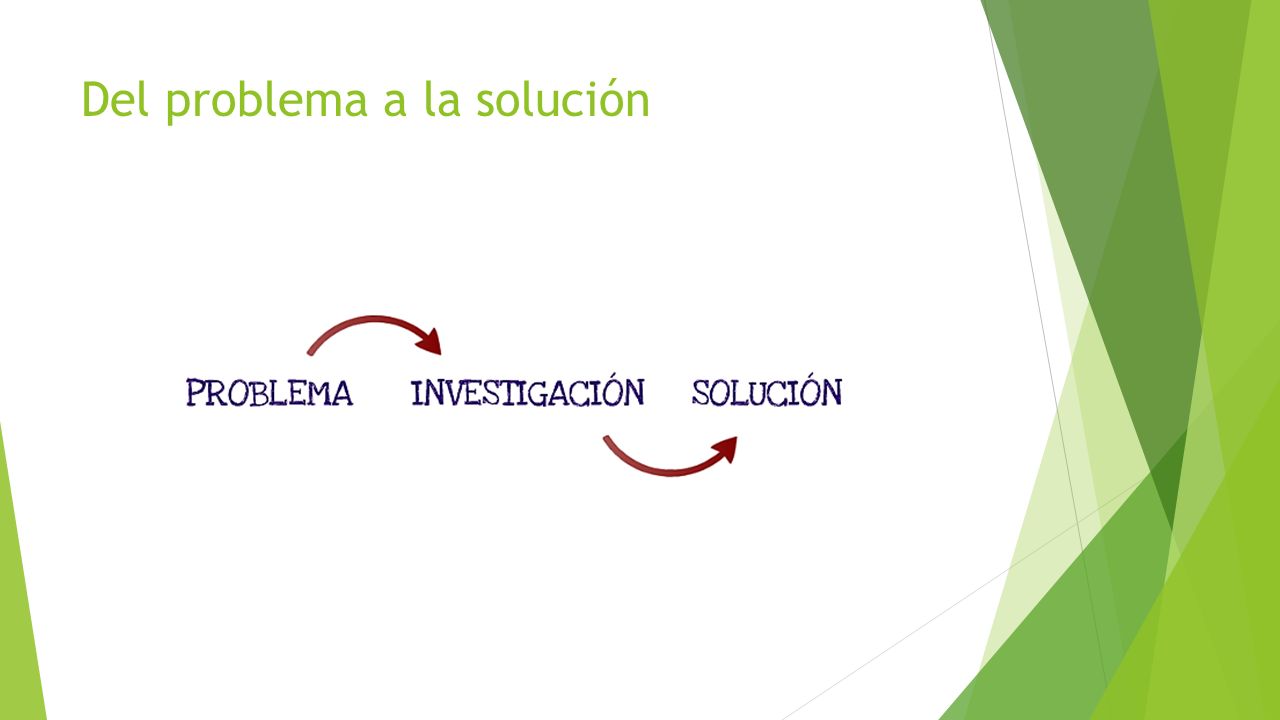 Del problema a la solución

PROBLEMA INVESTIGACIÓN SOLUCIÓN